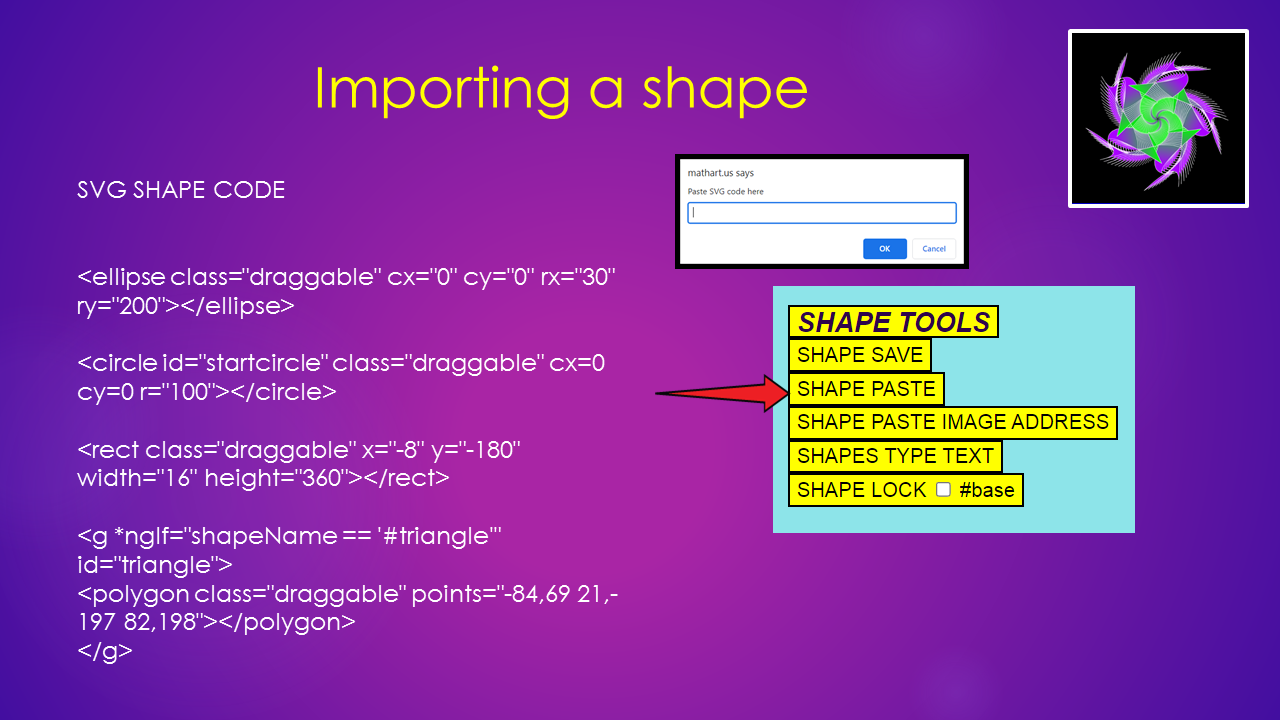 Importing a shape

SVG SHAPE CODE

<ellipse class="draggable" cx="0" cy="0" rx="30" ry="200"></ellipse>

<circle id="startcircle" class="draggable" cx=0 cy=0 r="100"></circle>

<rect class="draggable" x="-8" y="-180" width="16" height="360"></rect>

<g *ngIf="shapeName == '#triangle'" id="triangle">
<polygon class="draggable" points="-84,69 21,-197 82,198"></polygon>
</g>

mathart.us says
Paste SVG code here
OK Cancel

SHAPE TOOLS
SHAPE SAVE
SHAPE PASTE
SHAPE PASTE IMAGE ADDRESS
SHAPES TYPE TEXT
SHAPE LOCK #base